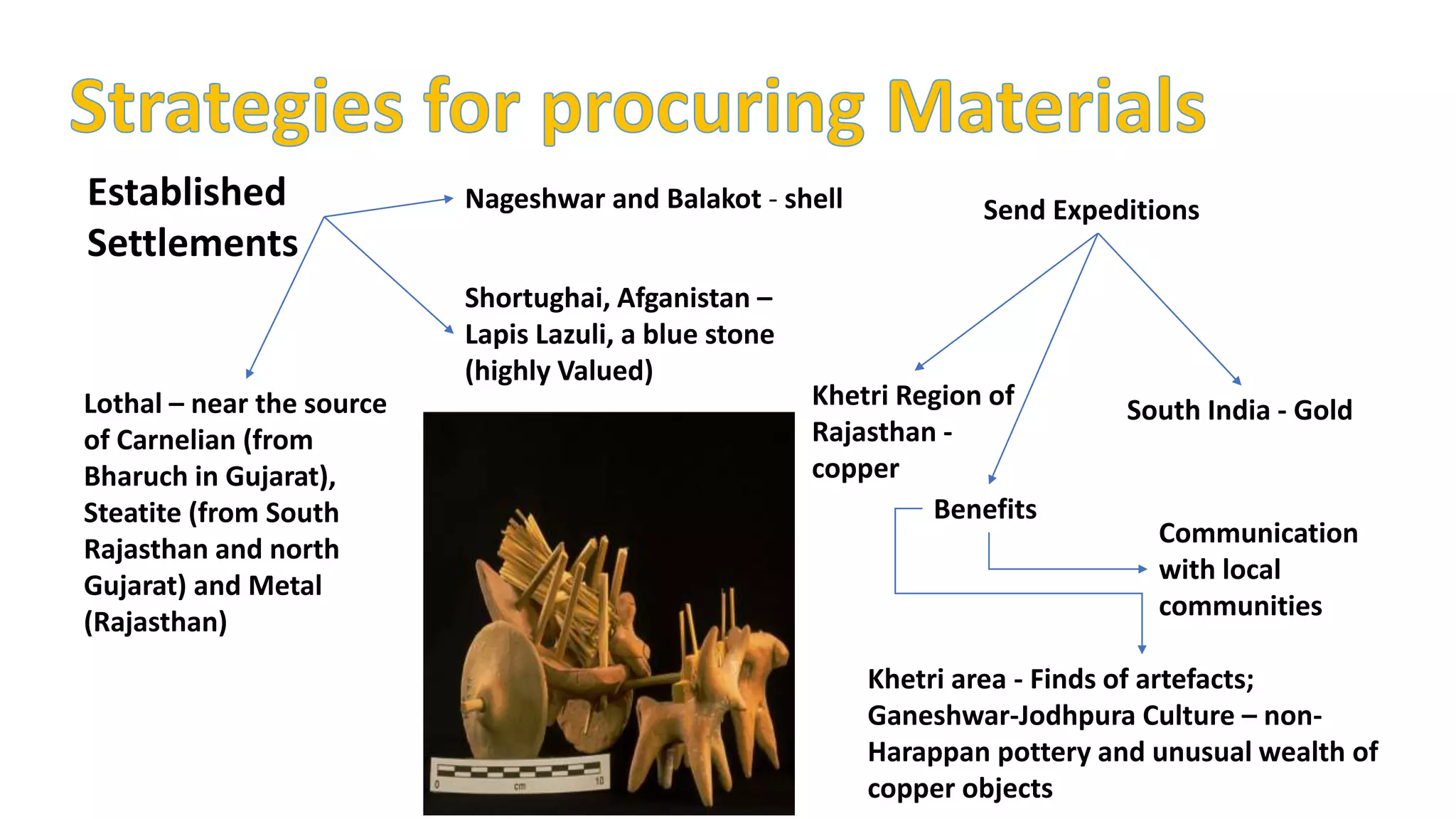 Strategies for procuring Materials

Established Settlements

Nageshwar and Balakot - shell

Shortughai, Afganistan – Lapis Lazuli, a blue stone (highly Valued)

Lothal – near the source of Carnelian (from Bharuch in Gujarat), Steatite (from South Rajasthan and north Gujarat) and Metal (Rajasthan)

0 cm 10

Send Expeditions

Khetri Region of Rajasthan - copper

South India - Gold

Benefits

Communication with local communities

Khetri area - Finds of artefacts; Ganeshwar-Jodhpura Culture – non-Harappan pottery and unusual wealth of copper objects